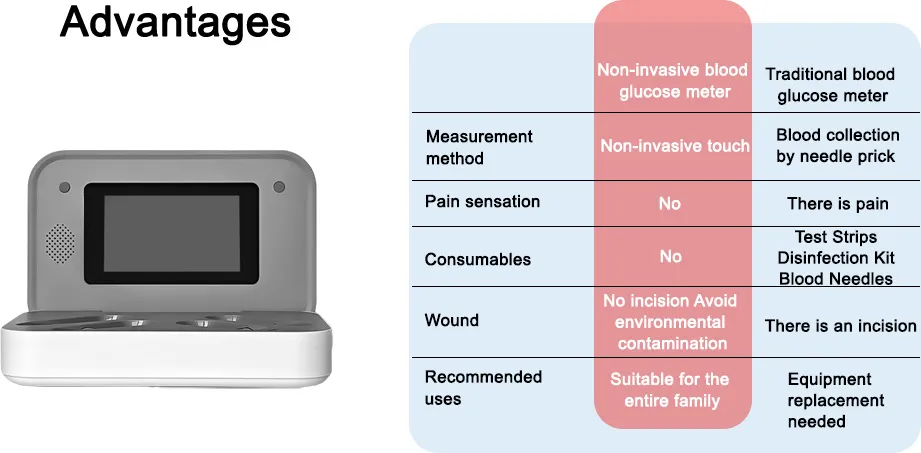 Advantages

|  | Non-invasive blood glucose meter | Traditional blood glucose meter |
|---|---|---|
| Measurement method | Non-invasive touch | Blood collection by needle prick |
| Pain sensation | No | There is pain |
| Consumables | No | Test Strips Disinfection Kit Blood Needles |
| Wound | No incision Avoid environmental contamination | There is an incision |
| Recommended uses | Suitable for the entire family | Equipment replacement needed |